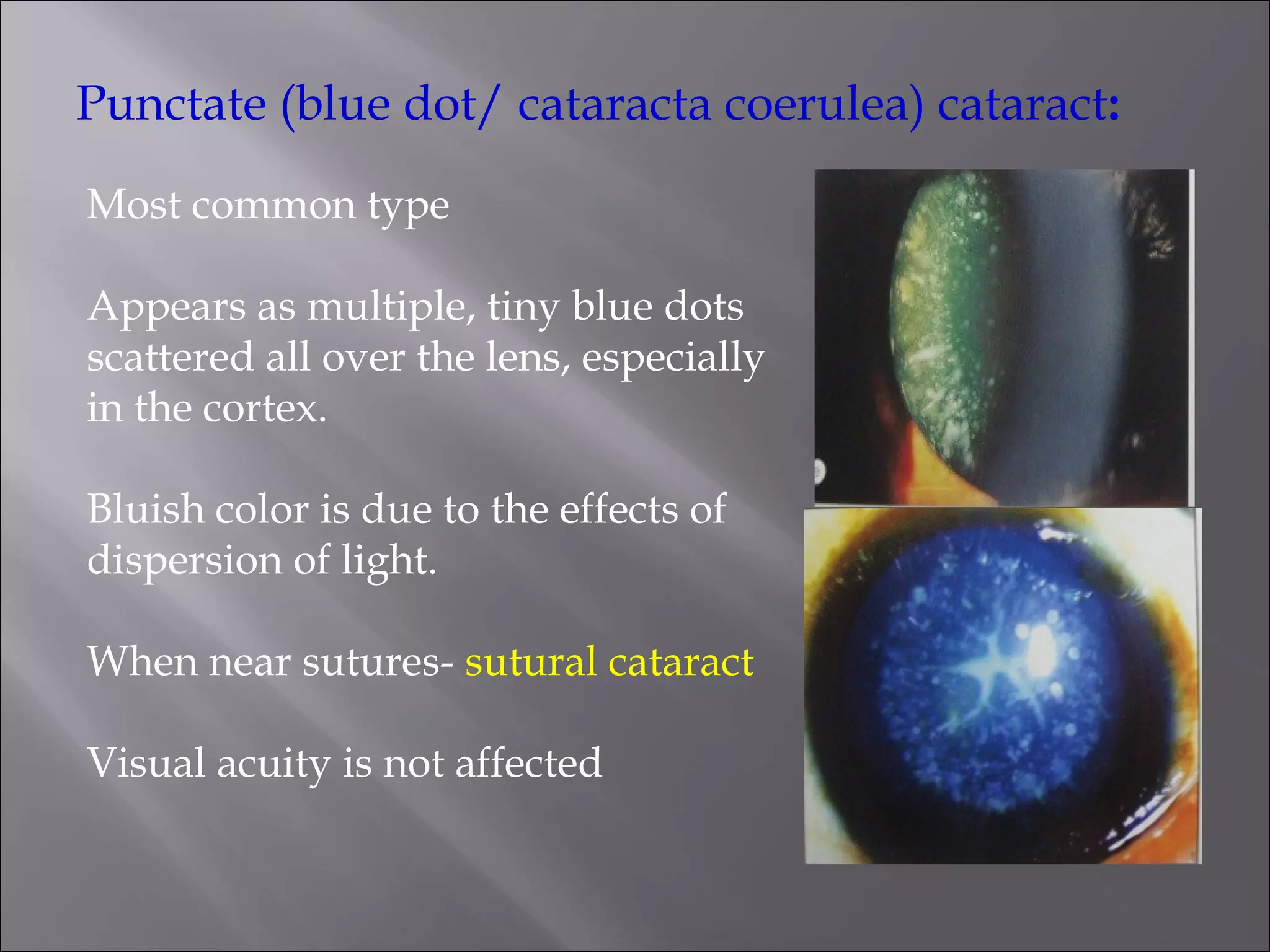 Punctate (blue dot/ cataracta coerulea) cataract:

Most common type

Appears as multiple, tiny blue dots scattered all over the lens, especially in the cortex.

Bluish color is due to the effects of dispersion of light.

When near sutures- sutural cataract

Visual acuity is not affected